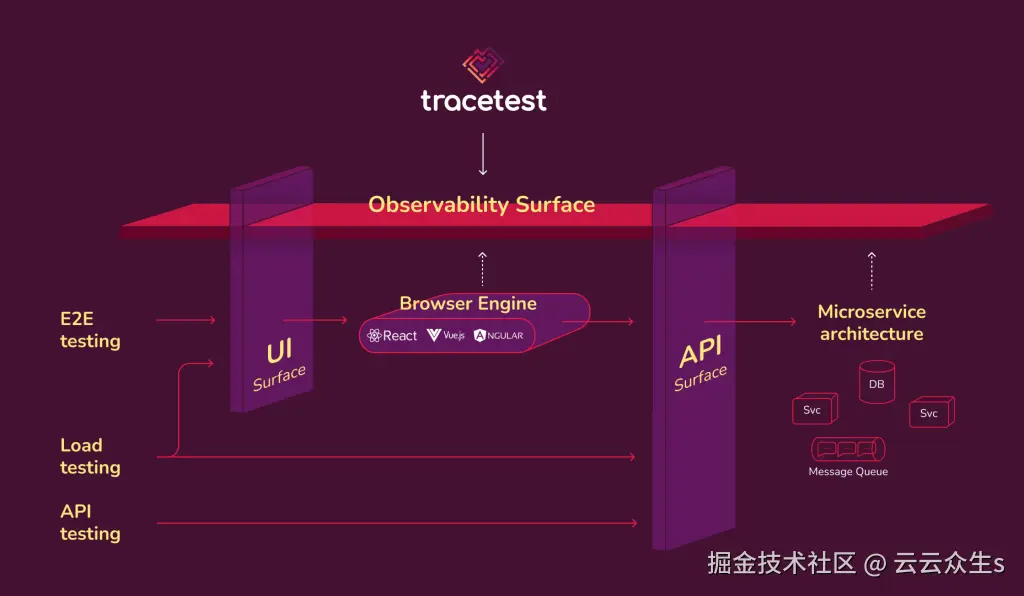 tracetest

Observability Surface

E2E testing

UI Surface

Browser Engine

React Vue.js ANGULAR

API Surface

Microservice architecture

DB

Svc

Svc

Message Queue

Load testing

API testing

掘金技术社区 @ 云云众生s